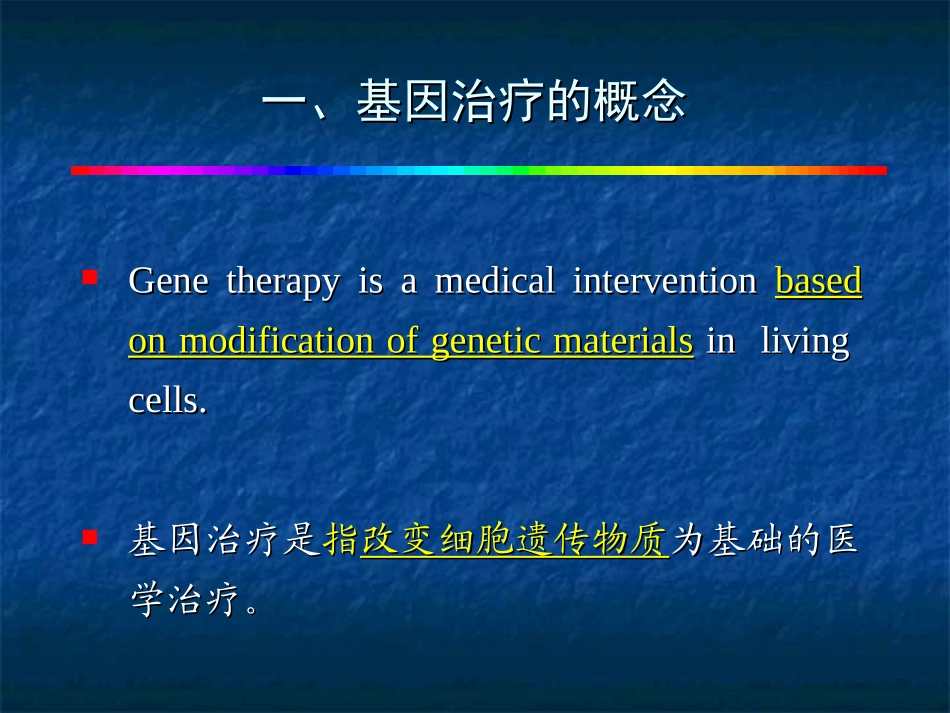 一、基因治疗的概念

Gene therapy is a medical intervention based on modification of genetic materials in living cells.

基因治疗是指改变细胞遗传物质为基础的医学治疗。